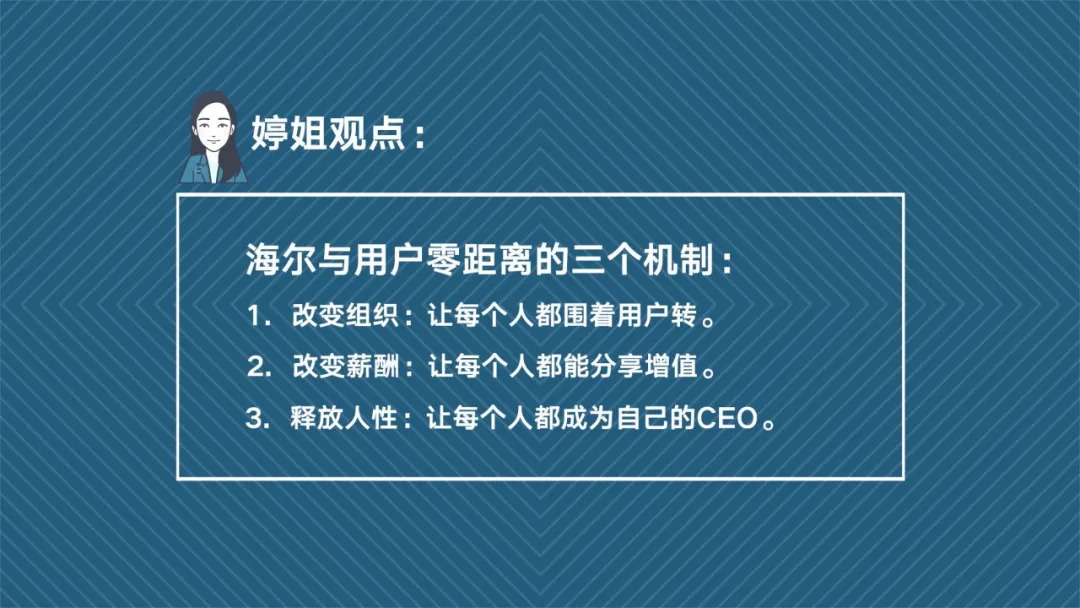 婷姐观点：

海尔与用户零距离的三个机制：

1. 改变组织：让每个人都围着用户转。

2. 改变薪酬：让每个人都能分享增值。

3. 释放人性：让每个人都成为自己的CEO。